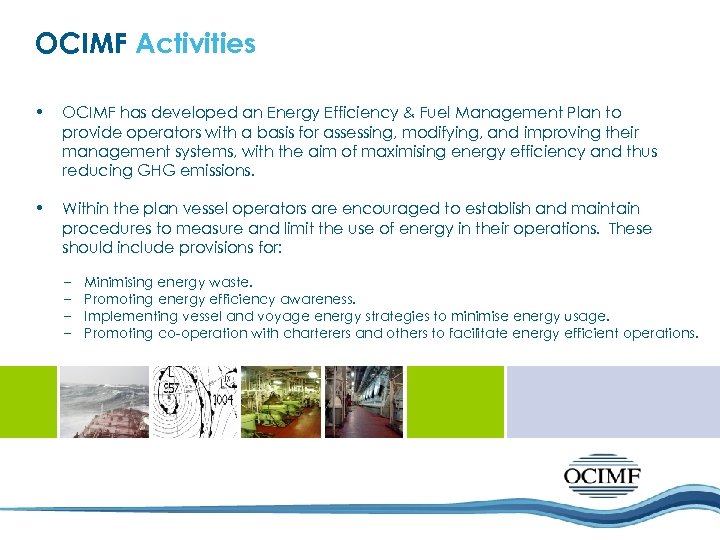 OCIMF Activities

• OCIMF has developed an Energy Efficiency & Fuel Management Plan to provide operators with a basis for assessing, modifying, and improving their management systems, with the aim of maximising energy efficiency and thus reducing GHG emissions.

• Within the plan vessel operators are encouraged to establish and maintain procedures to measure and limit the use of energy in their operations. These should include provisions for:

– Minimising energy waste.
– Promoting energy efficiency awareness.
– Implementing vessel and voyage energy strategies to minimise energy usage.
– Promoting co-operation with charterers and others to facilitate energy efficient operations.

L
957
L
1004

OCIMF